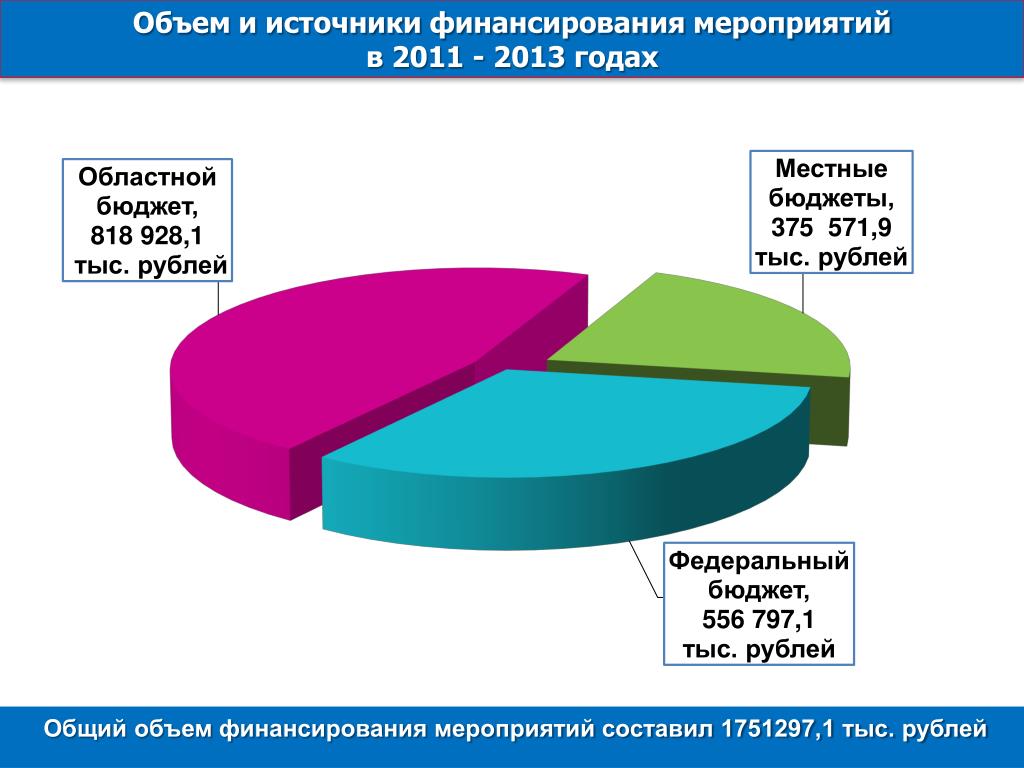 Объем и источники финансирования мероприятий в 2011 - 2013 годах

Областной бюджет, 818 928,1 тыс. рублей

Местные бюджеты, 375 571,9 тыс. рублей

Федеральный бюджет, 556 797,1 тыс. рублей

Общий объем финансирования мероприятий составил 1751297,1 тыс. рублей